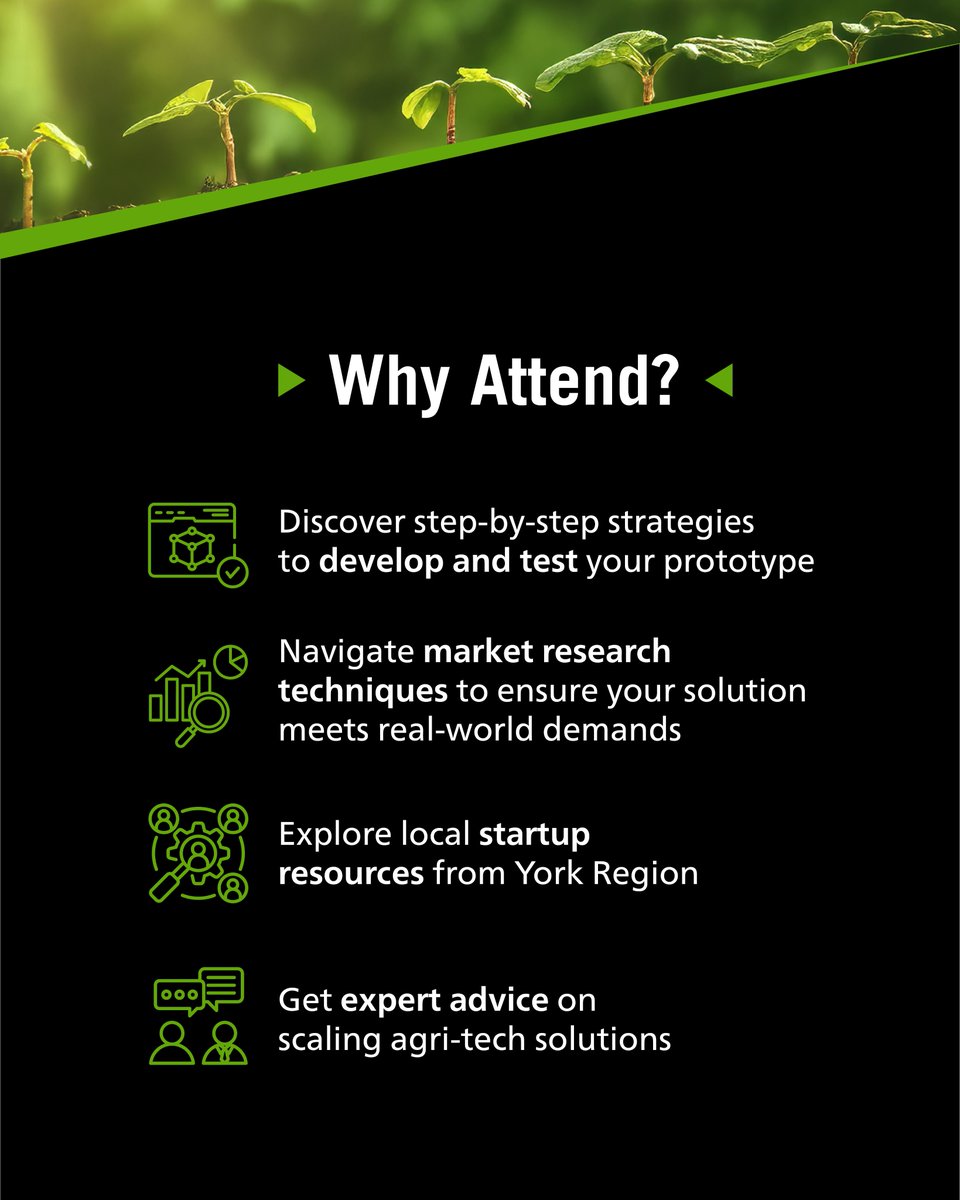 Why Attend?

Discover step-by-step strategies to develop and test your prototype

Navigate market research techniques to ensure your solution meets real-world demands

Explore local startup resources from York Region

Get expert advice on scaling agri-tech solutions